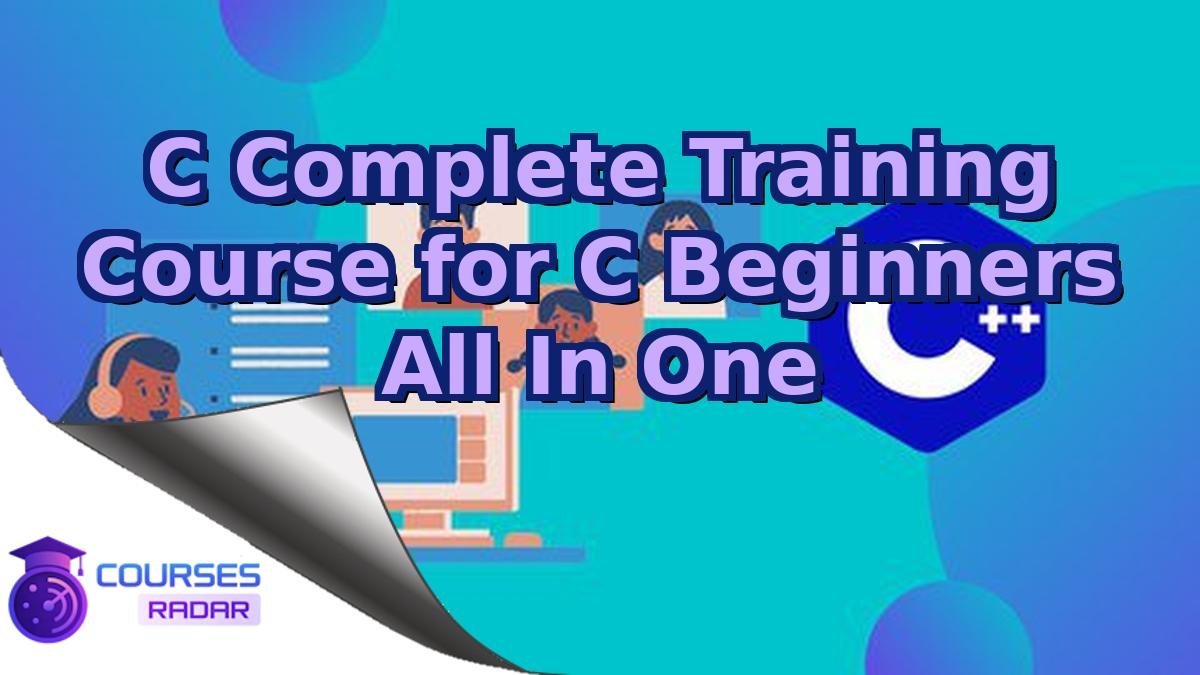 C Complete Training Course for C Beginners All In One

C++

COURSES RADAR